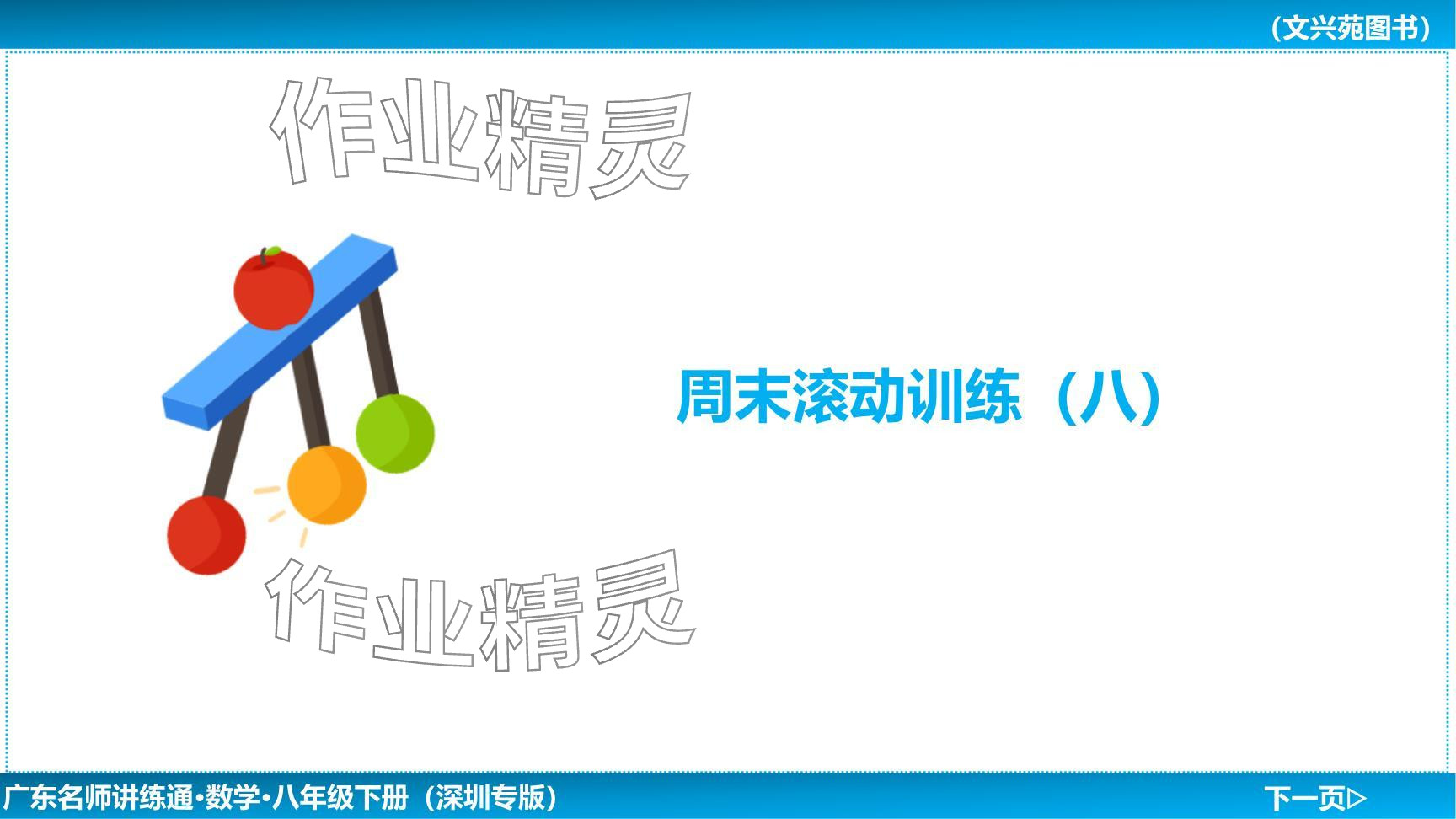 （文兴苑图书）

作业精灵

周末滚动训练（八）

作业精灵

广东名师讲练通·数学·八年级下册（深圳专版）

下一页▷